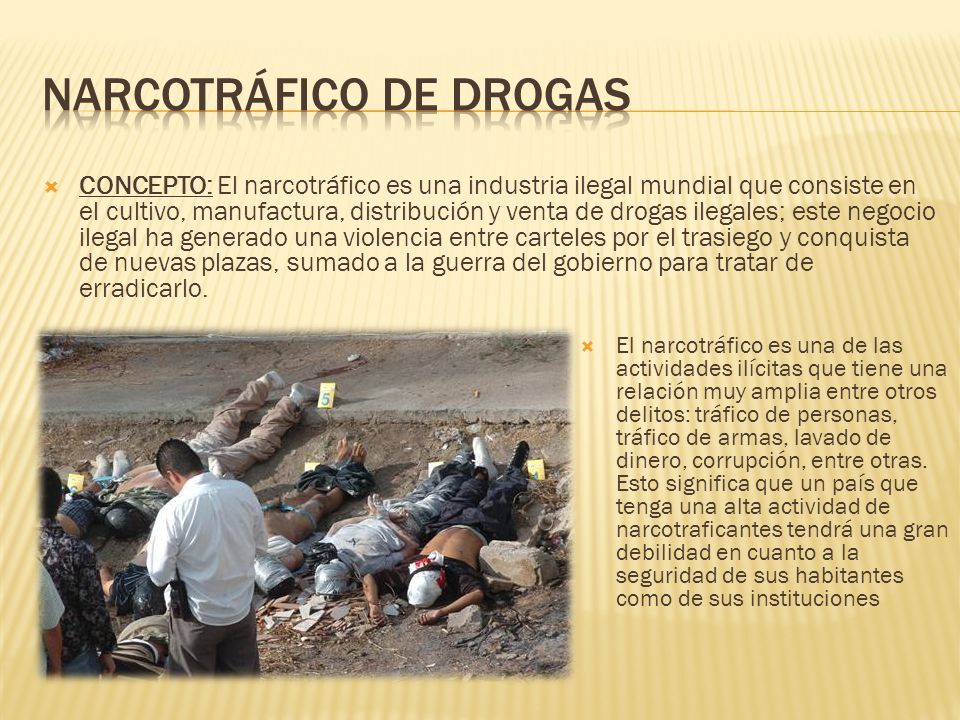 NARCOTRÁFICO DE DROGAS

CONCEPTO: El narcotráfico es una industria ilegal mundial que consiste en el cultivo, manufactura, distribución y venta de drogas ilegales; este negocio ilegal ha generado una violencia entre carteles por el trasiego y conquista de nuevas plazas, sumado a la guerra del gobierno para tratar de erradicarlo.

5

El narcotráfico es una de las actividades ilícitas que tiene una relación muy amplia entre otros delitos: tráfico de personas, tráfico de armas, lavado de dinero, corrupción, entre otras. Esto significa que un país que tenga una alta actividad de narcotraficantes tendrá una gran debilidad en cuanto a la seguridad de sus habitantes como de sus instituciones